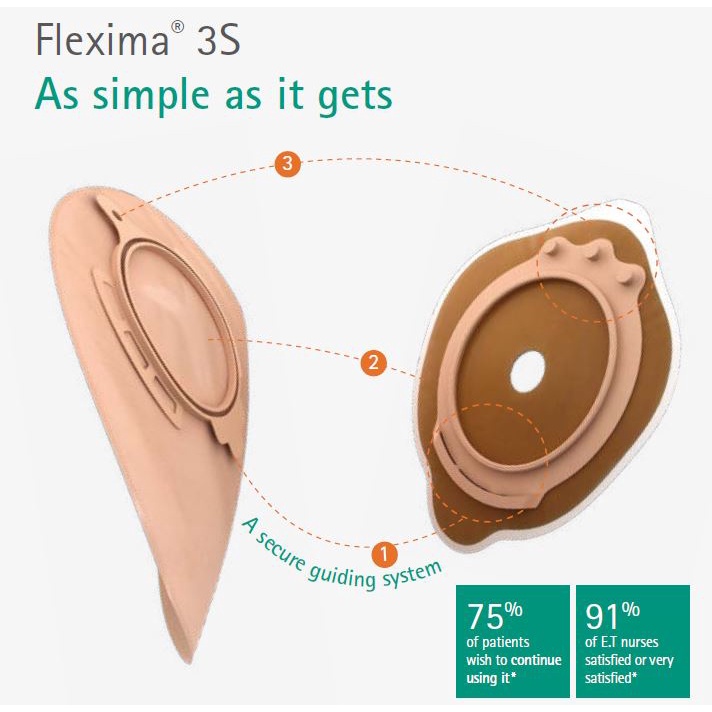 Flexima® 3S
As simple as it gets

3

2

1

A secure guiding system

75%
of patients wish to continue using it*

91%
of E.T nurses satisfied or very satisfied*